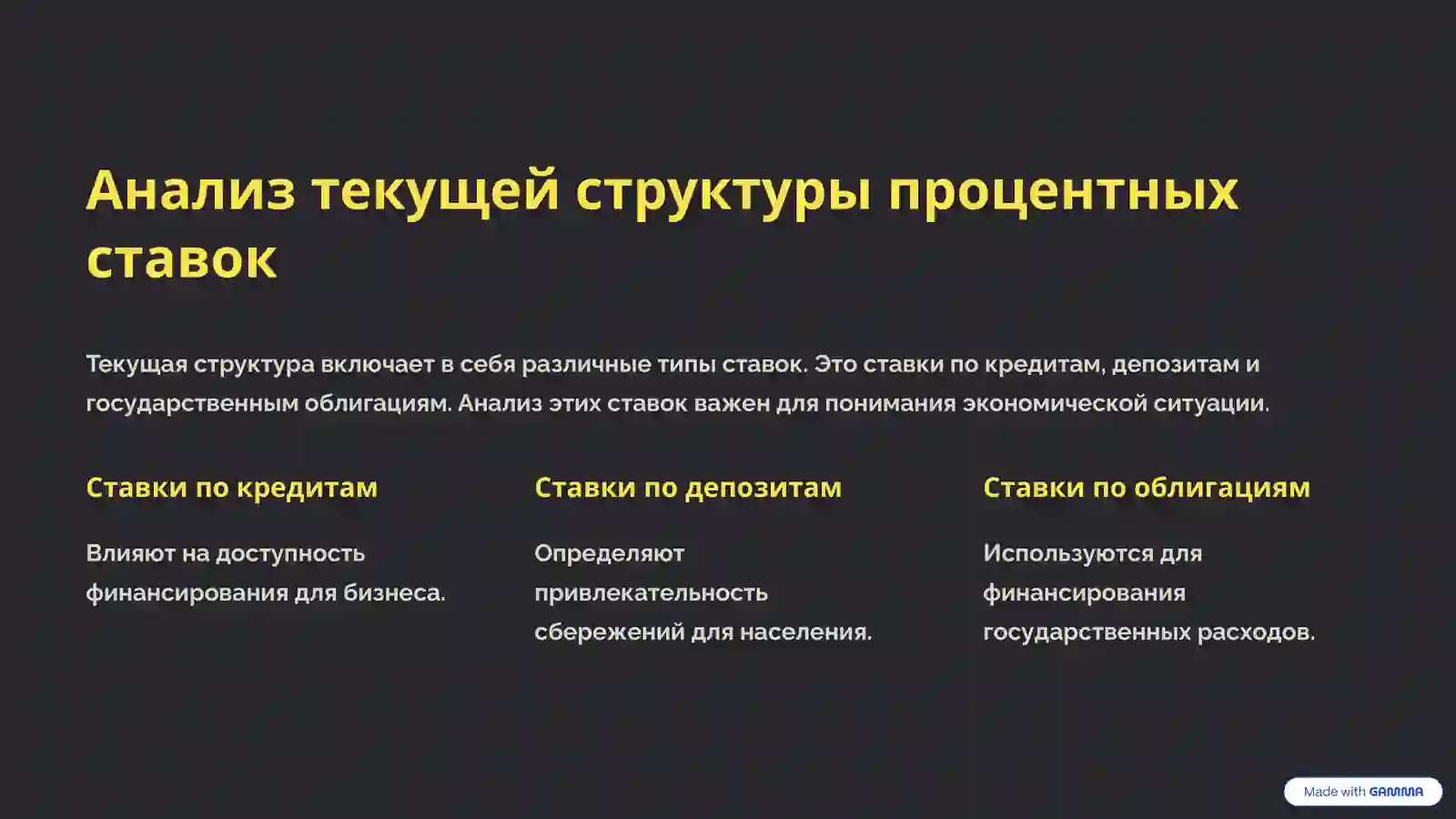 Анализ текущей структуры процентных ставок

Текущая структура включает в себя различные типы ставок. Это ставки по кредитам, депозитам и государственным облигациям. Анализ этих ставок важен для понимания экономической ситуации.

Ставки по кредитам

Влияют на доступность финансирования для бизнеса.

Ставки по депозитам

Определяют привлекательность сбережений для населения.

Ставки по облигациям

Используются для финансирования государственных расходов.

Made with GAMMA